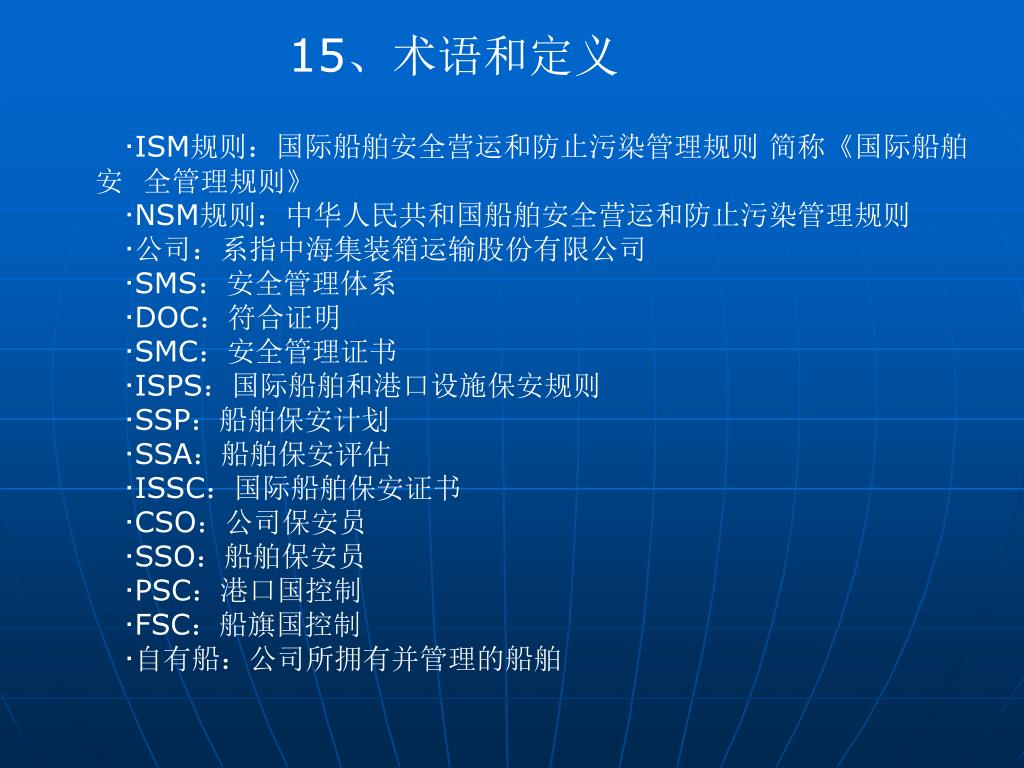 15、术语和定义

·ISM规则：国际船舶安全营运和防止污染管理规则 简称《国际船舶安　全管理规则》
·NSM规则：中华人民共和国船舶安全营运和防止污染管理规则
·公司：系指中海集装箱运输股份有限公司
·SMS：安全管理体系
·DOC：符合证明
·SMC：安全管理证书
·ISPS：国际船舶和港口设施保安规则
·SSP：船舶保安计划
·SSA：船舶保安评估
·ISSC：国际船舶保安证书
·CSO：公司保安员
·SSO：船舶保安员
·PSC：港口国控制
·FSC：船旗国控制
·自有船：公司所拥有并管理的船舶